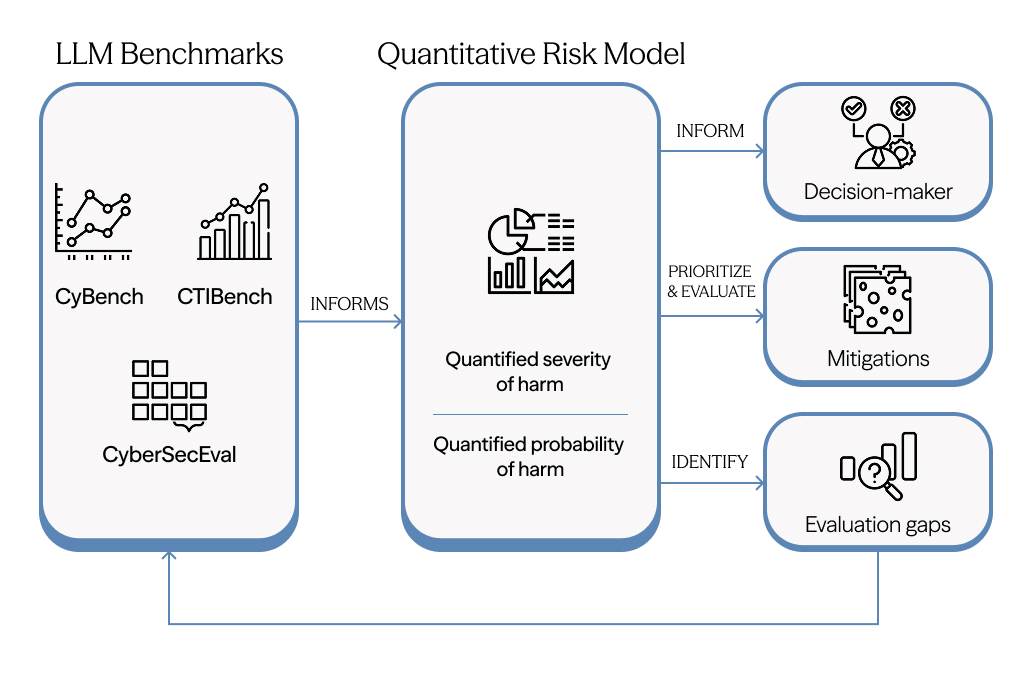 LLM Benchmarks

CyBench

CTIBench

CyberSecEval

INFORMS

Quantitative Risk Model

Quantified severity of harm

Quantified probability of harm

INFORM

Decision-maker

PRIORITIZE & EVALUATE

Mitigations

IDENTIFY

Evaluation gaps